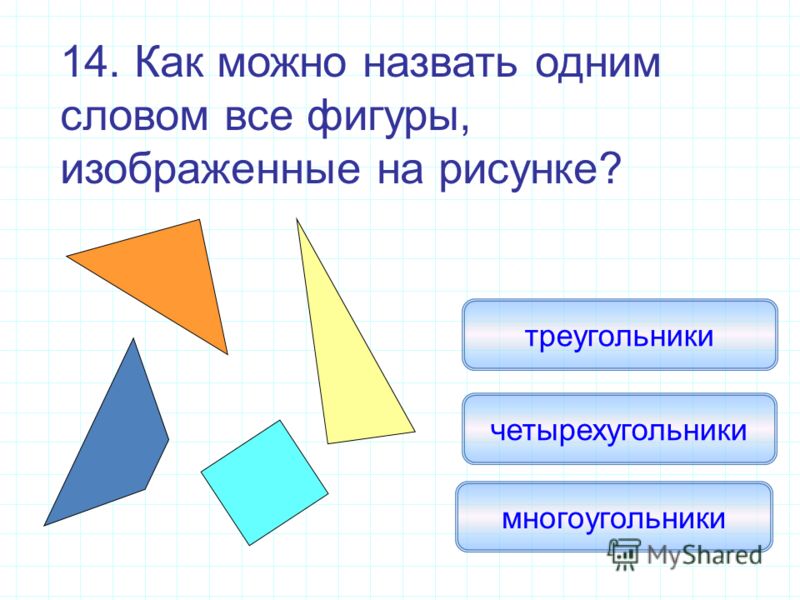 14. Как можно назвать одним словом все фигуры, изображенные на рисунке?

треугольники

четырехугольники

многоугольники

MyShared